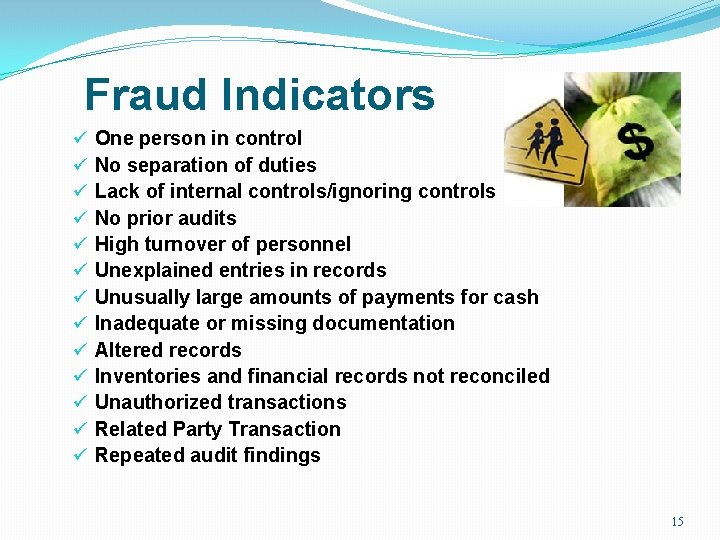 Fraud Indicators

✓ One person in control
✓ No separation of duties
✓ Lack of internal controls/ignoring controls
✓ No prior audits
✓ High turnover of personnel
✓ Unexplained entries in records
✓ Unusually large amounts of payments for cash
✓ Inadequate or missing documentation
✓ Altered records
✓ Inventories and financial records not reconciled
✓ Unauthorized transactions
✓ Related Party Transaction
✓ Repeated audit findings

$

15